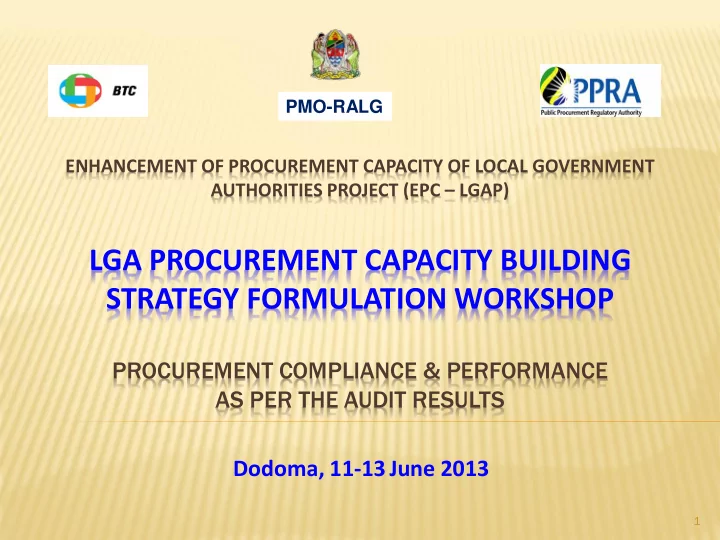 BTC

PMO-RALG

PPRA
Public Procurement Regulatory Authority

ENHANCEMENT OF PROCUREMENT CAPACITY OF LOCAL GOVERNMENT AUTHORITIES PROJECT (EPC – LGAP)

LGA PROCUREMENT CAPACITY BUILDING STRATEGY FORMULATION WORKSHOP

PROCUREMENT COMPLIANCE & PERFORMANCE AS PER THE AUDIT RESULTS

Dodoma, 11-13 June 2013

1